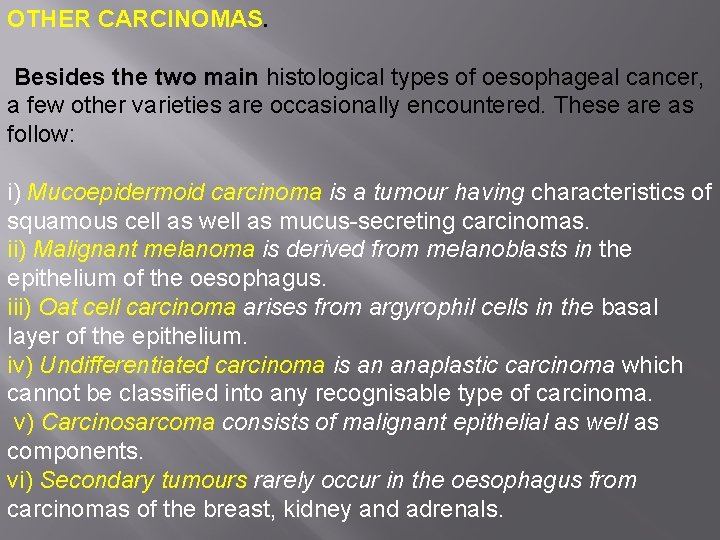 OTHER CARCINOMAS.

Besides the two main histological types of oesophageal cancer, a few other varieties are occasionally encountered. These are as follow:

i) Mucoepidermoid carcinoma is a tumour having characteristics of squamous cell as well as mucus-secreting carcinomas.
ii) Malignant melanoma is derived from melanoblasts in the epithelium of the oesophagus.
iii) Oat cell carcinoma arises from argyrophil cells in the basal layer of the epithelium.
iv) Undifferentiated carcinoma is an anaplastic carcinoma which cannot be classified into any recognisable type of carcinoma.
v) Carcinosarcoma consists of malignant epithelial as well as components.
vi) Secondary tumours rarely occur in the oesophagus from carcinomas of the breast, kidney and adrenals.